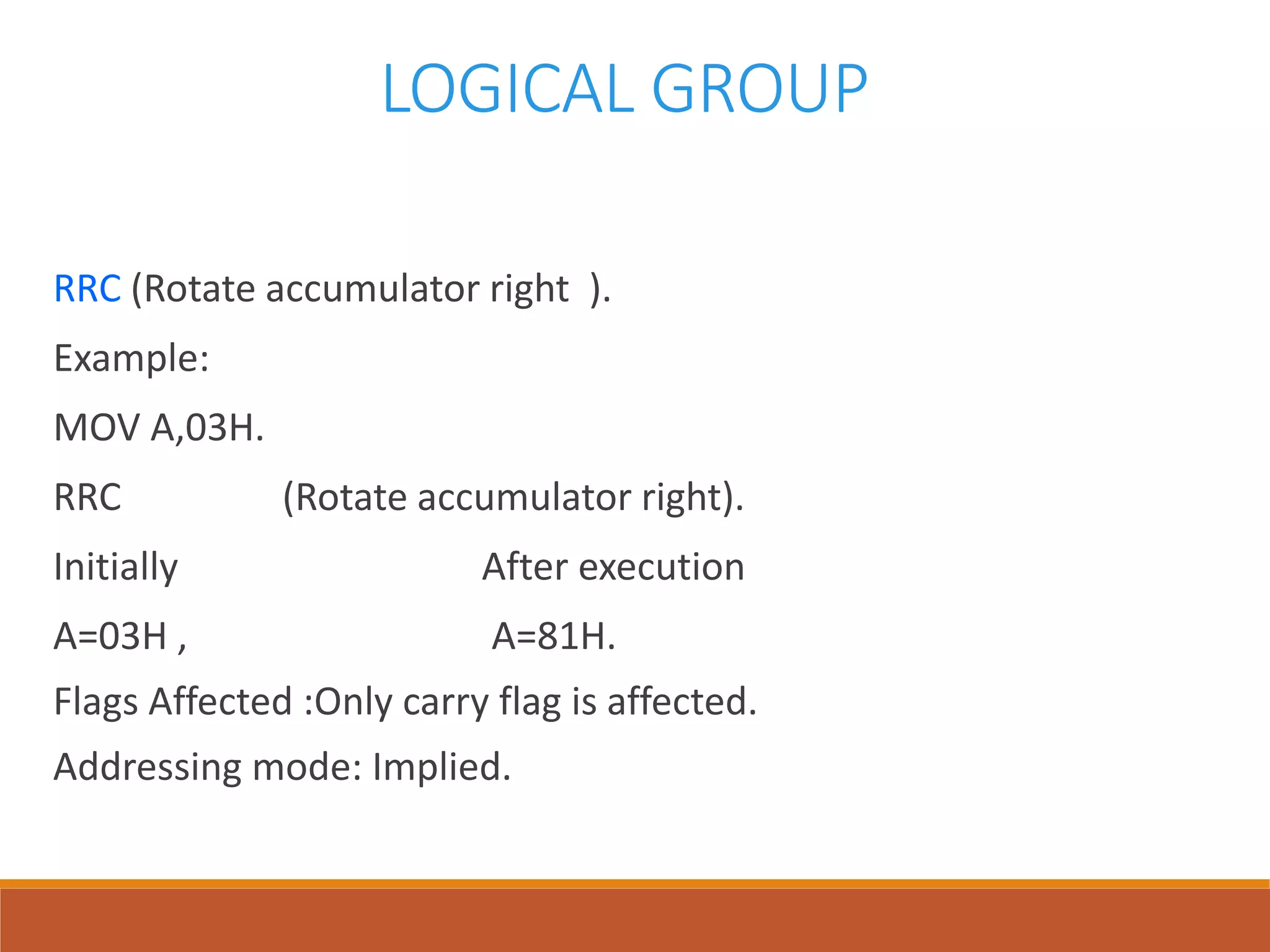 LOGICAL GROUP

RRC (Rotate accumulator right ).

Example:

MOV A,03H.

RRC (Rotate accumulator right).

Initially After execution

A=03H , A=81H.

Flags Affected :Only carry flag is affected.

Addressing mode: Implied.